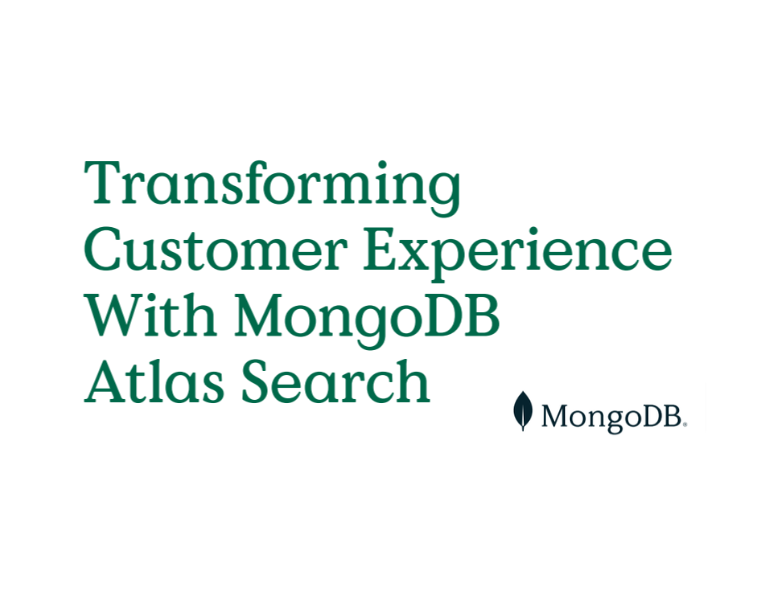 Transforming Customer Experience With MongoDB Atlas Search

MongoDB.